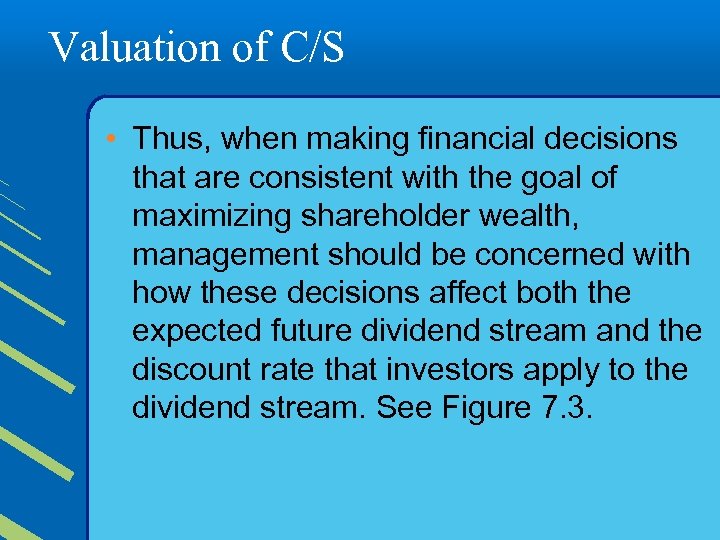 Valuation of C/S

• Thus, when making financial decisions that are consistent with the goal of maximizing shareholder wealth, management should be concerned with how these decisions affect both the expected future dividend stream and the discount rate that investors apply to the dividend stream. See Figure 7.3.